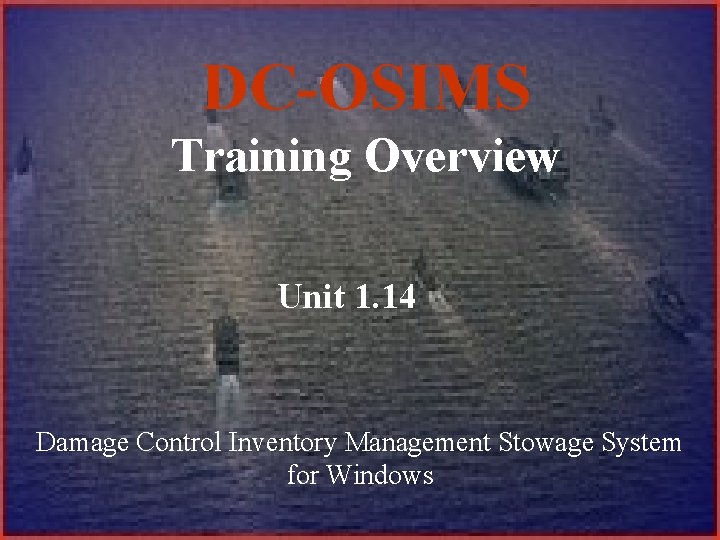 DC-OSIMS
Training Overview

Unit 1.14

Damage Control Inventory Management Stowage System for Windows